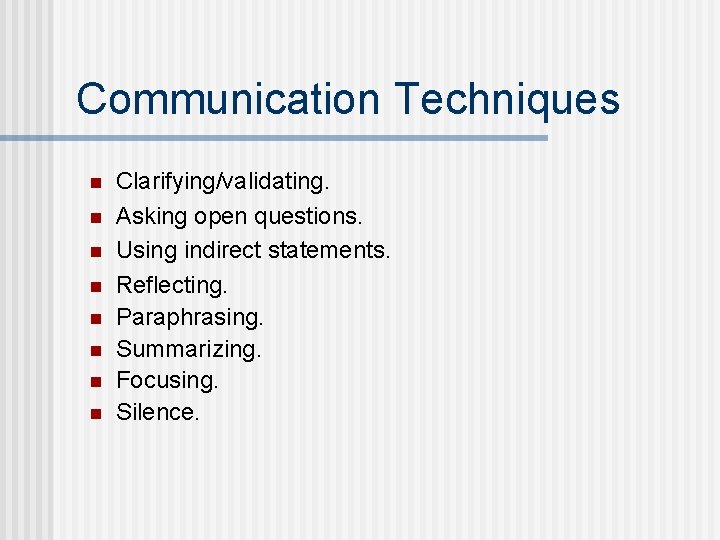 Communication Techniques

- Clarifying/validating.
- Asking open questions.
- Using indirect statements.
- Reflecting.
- Paraphrasing.
- Summarizing.
- Focusing.
- Silence.